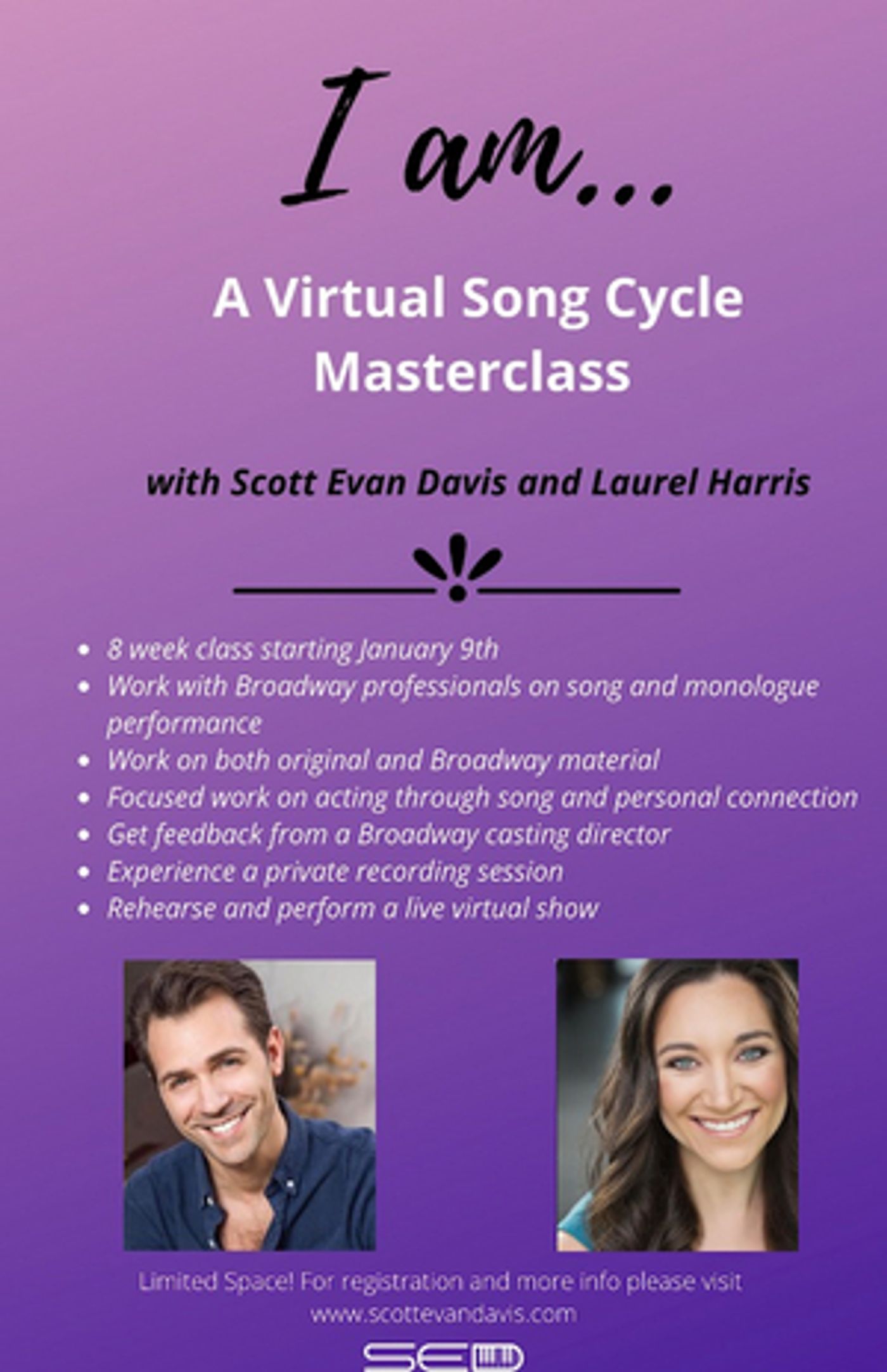 I am...

A Virtual Song Cycle Masterclass

with Scott Evan Davis and Laurel Harris

- 8 week class starting January 9th
- Work with Broadway professionals on song and monologue performance
- Work on both original and Broadway material
- Focused work on acting through song and personal connection
- Get feedback from a Broadway casting director
- Experience a private recording session
- Rehearse and perform a live virtual show

Limited Space! For registration and more info please visit www.scottevandavis.com

SED